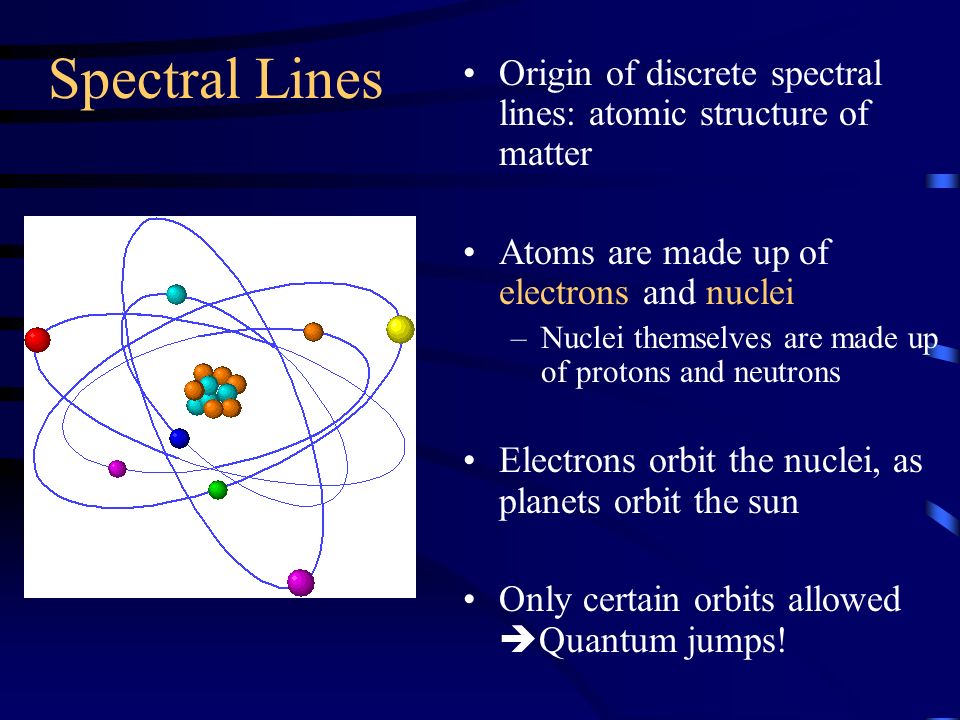 Spectral Lines

• Origin of discrete spectral lines: atomic structure of matter

• Atoms are made up of electrons and nuclei
  – Nuclei themselves are made up of protons and neutrons

• Electrons orbit the nuclei, as planets orbit the sun

• Only certain orbits allowed ➔Quantum jumps!